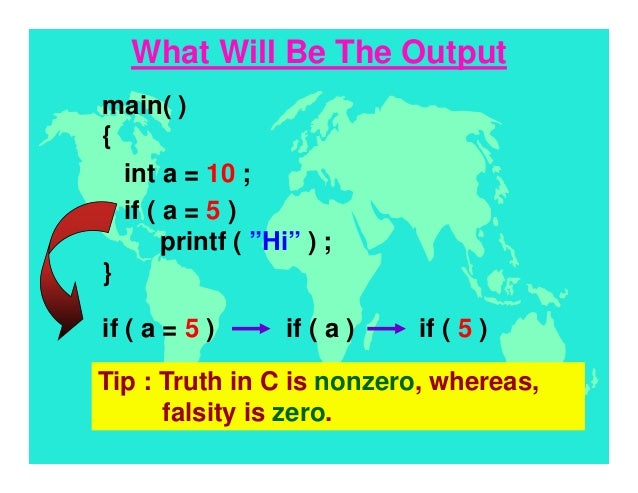 What Will Be The Output

main( )
{
int a = 10 ;
if ( a = 5 )
printf ( ”Hi” ) ;
}

if ( a = 5 ) → if ( a ) → if ( 5 )

Tip : Truth in C is nonzero, whereas, falsity is zero.